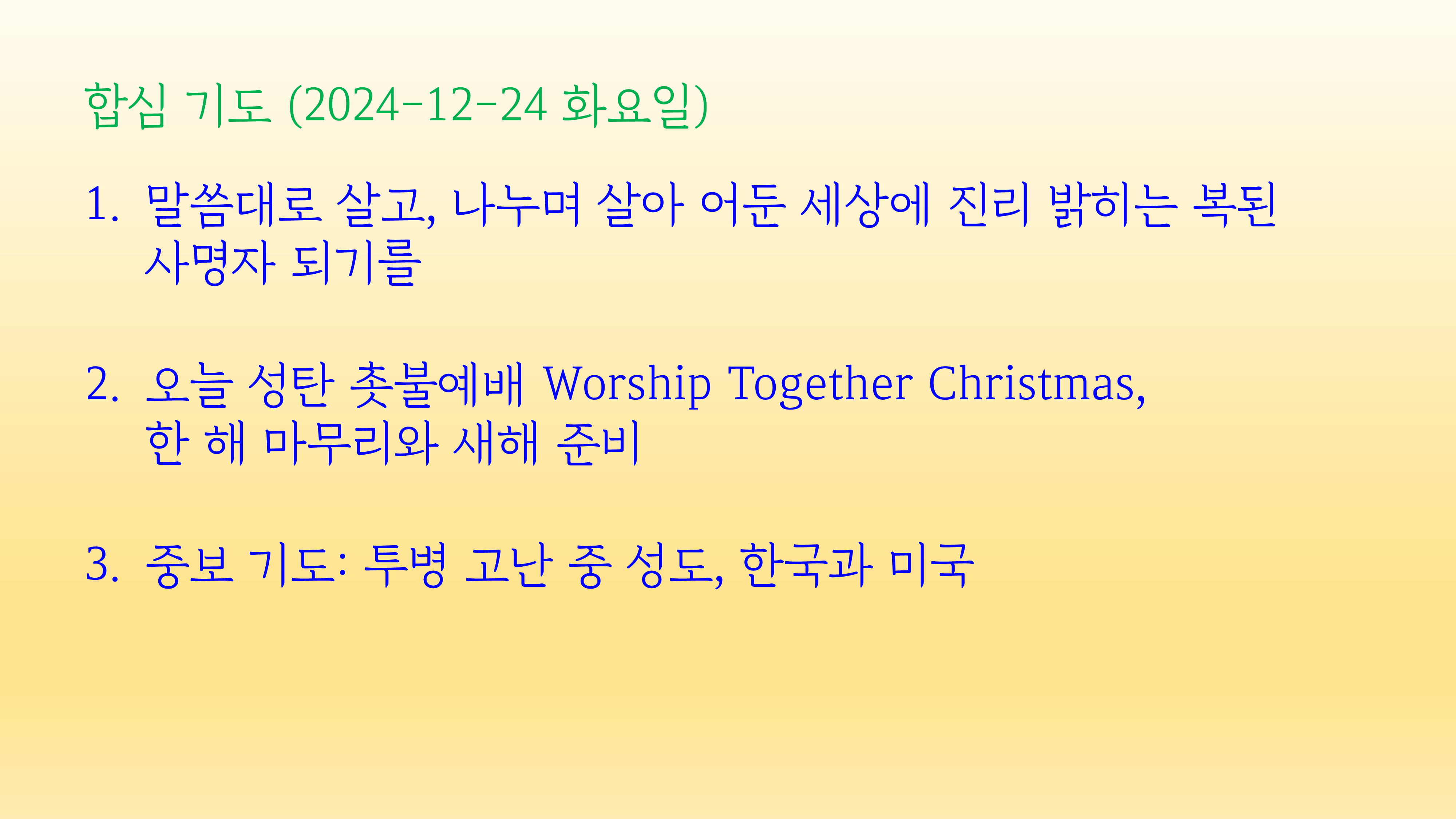 합심 기도 (2024-12-24 화요일)

1. 말씀대로 살고, 나누며 살아 어둔 세상에 진리 밝히는 복된 사명자 되기를

2. 오늘 성탄 촛불예배 Worship Together Christmas, 한 해 마무리와 새해 준비

3. 중보 기도: 투병 고난 중 성도, 한국과 미국